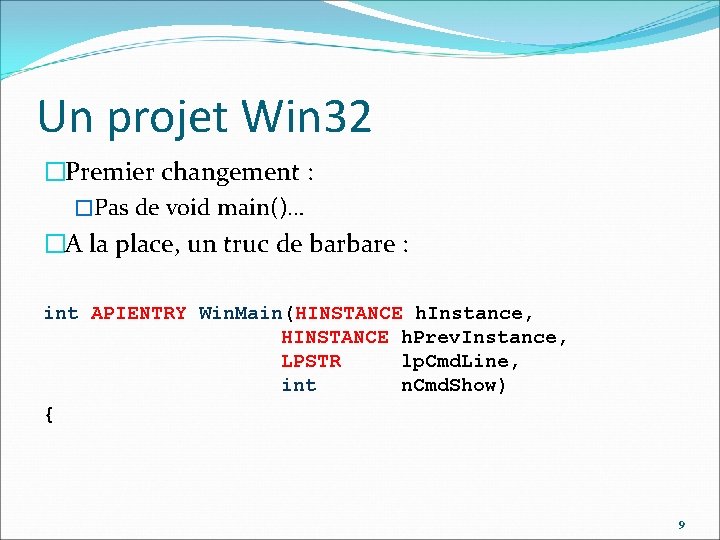 Un projet Win32

Premier changement :

Pas de void main()…

A la place, un truc de barbare :

int APIENTRY WinMain(HINSTANCE hInstance,
                     HINSTANCE hPrevInstance,
                     LPSTR     lpCmdLine,
                     int       nCmdShow)
{

9